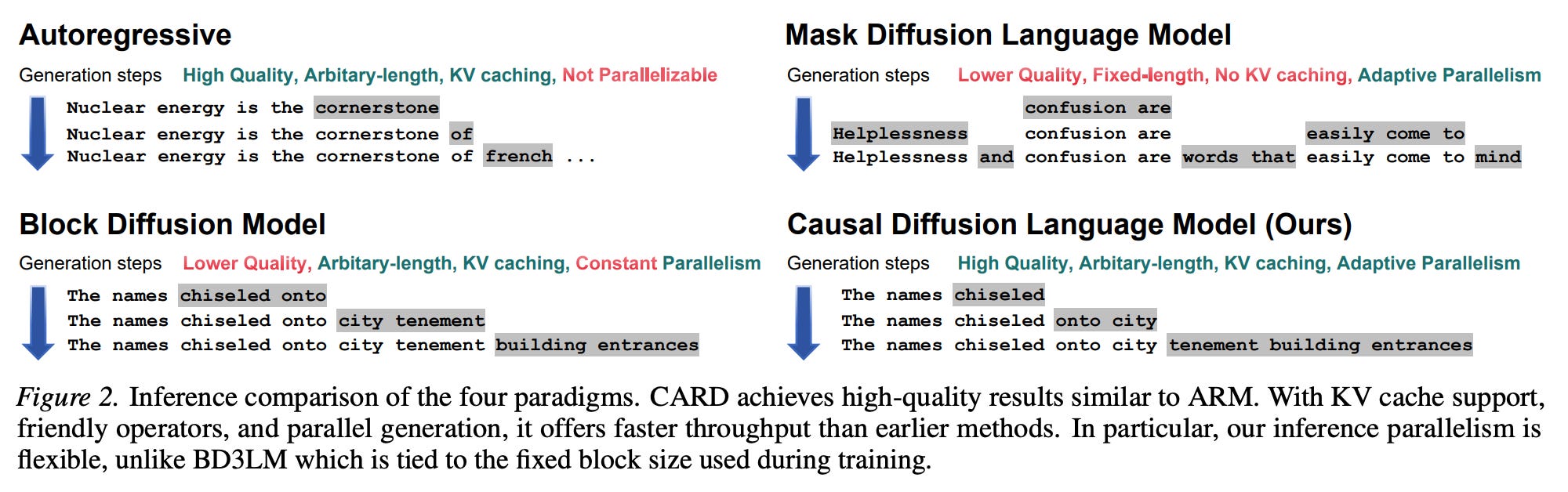 Autoregressive

Generation steps High Quality, Arbitary-length, KV caching, Not Parallelizable

Nuclear energy is the cornerstone
Nuclear energy is the cornerstone of
Nuclear energy is the cornerstone of french ...

Mask Diffusion Language Model

Generation steps Lower Quality, Fixed-length, No KV caching, Adaptive Parallelism

confusion are
Helplessness confusion are easily come to
Helplessness and confusion are words that easily come to mind

Block Diffusion Model

Generation steps Lower Quality, Arbitary-length, KV caching, Constant Parallelism

The names chiseled onto
The names chiseled onto city tenement
The names chiseled onto city tenement building entrances

Causal Diffusion Language Model (Ours)

Generation steps High Quality, Arbitary-length, KV caching, Adaptive Parallelism

The names chiseled
The names chiseled onto city
The names chiseled onto city tenement building entrances

Figure 2. Inference comparison of the four paradigms. CARD achieves high-quality results similar to ARM. With KV cache support, friendly operators, and parallel generation, it offers faster throughput than earlier methods. In particular, our inference parallelism is flexible, unlike BD3LM which is tied to the fixed block size used during training.